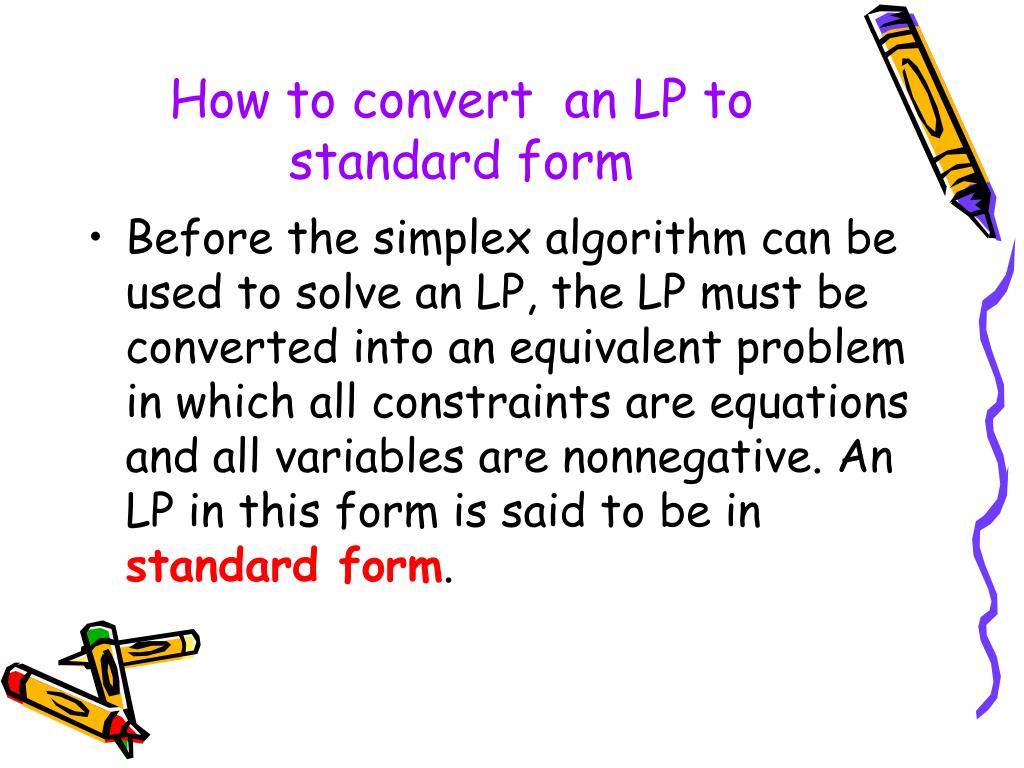 How to convert an LP to standard form

• Before the simplex algorithm can be used to solve an LP, the LP must be converted into an equivalent problem in which all constraints are equations and all variables are nonnegative. An LP in this form is said to be in standard form.